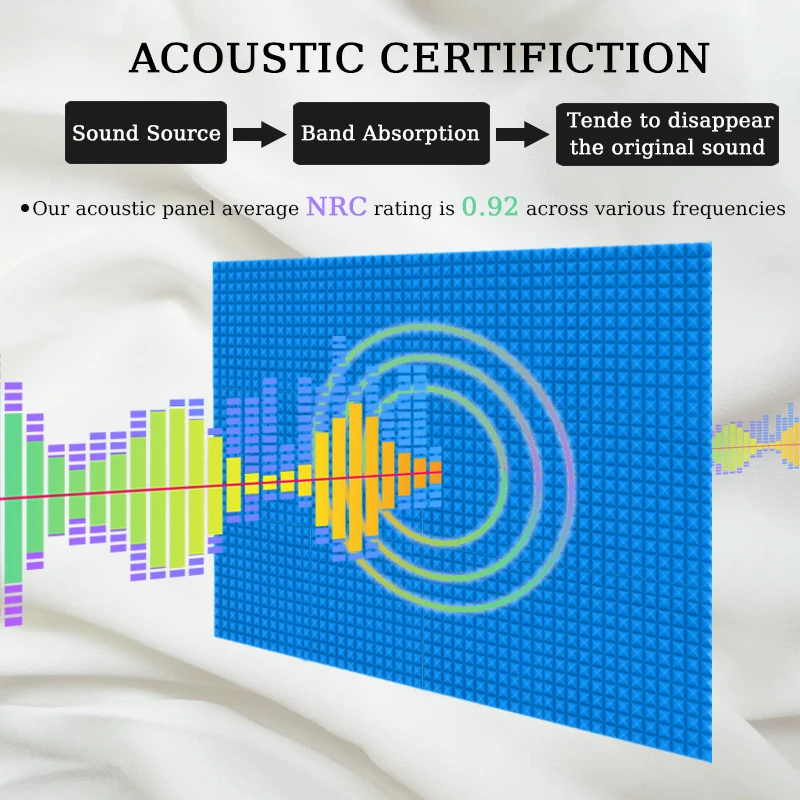 ACOUSTIC CERTIFICTION

Sound Source

Band Absorption

Tende to disappear the original sound

•Our acoustic panel average NRC rating is 0.92 across various frequencies